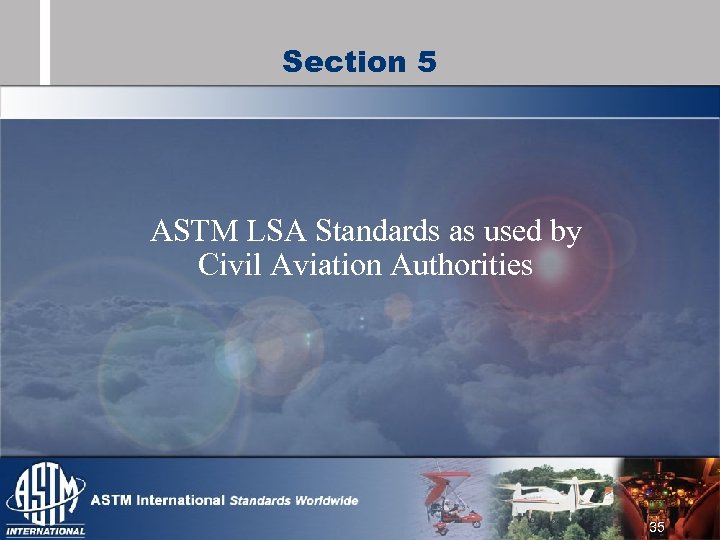 Section 5

ASTM LSA Standards as used by Civil Aviation Authorities

ASTM INTERNATIONAL

ASTM International Standards Worldwide

35